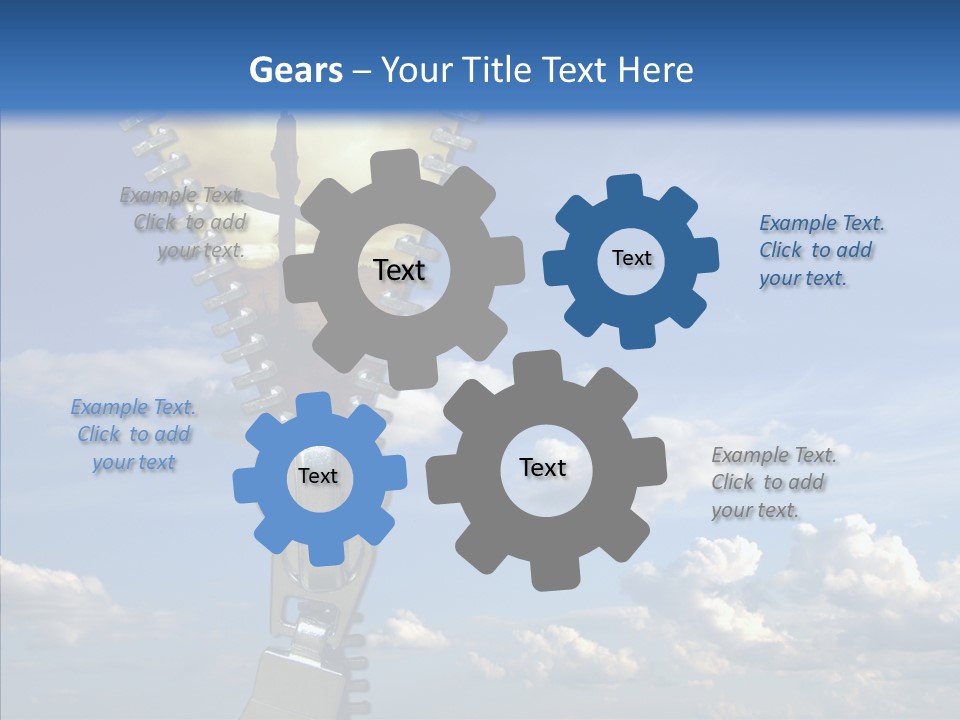 Gears – Your Title Text Here

Example Text. Click to add your text.

Text

Text

Example Text. Click to add your text.

Example Text. Click to add your text

Text

Text

Example Text. Click to add your text.